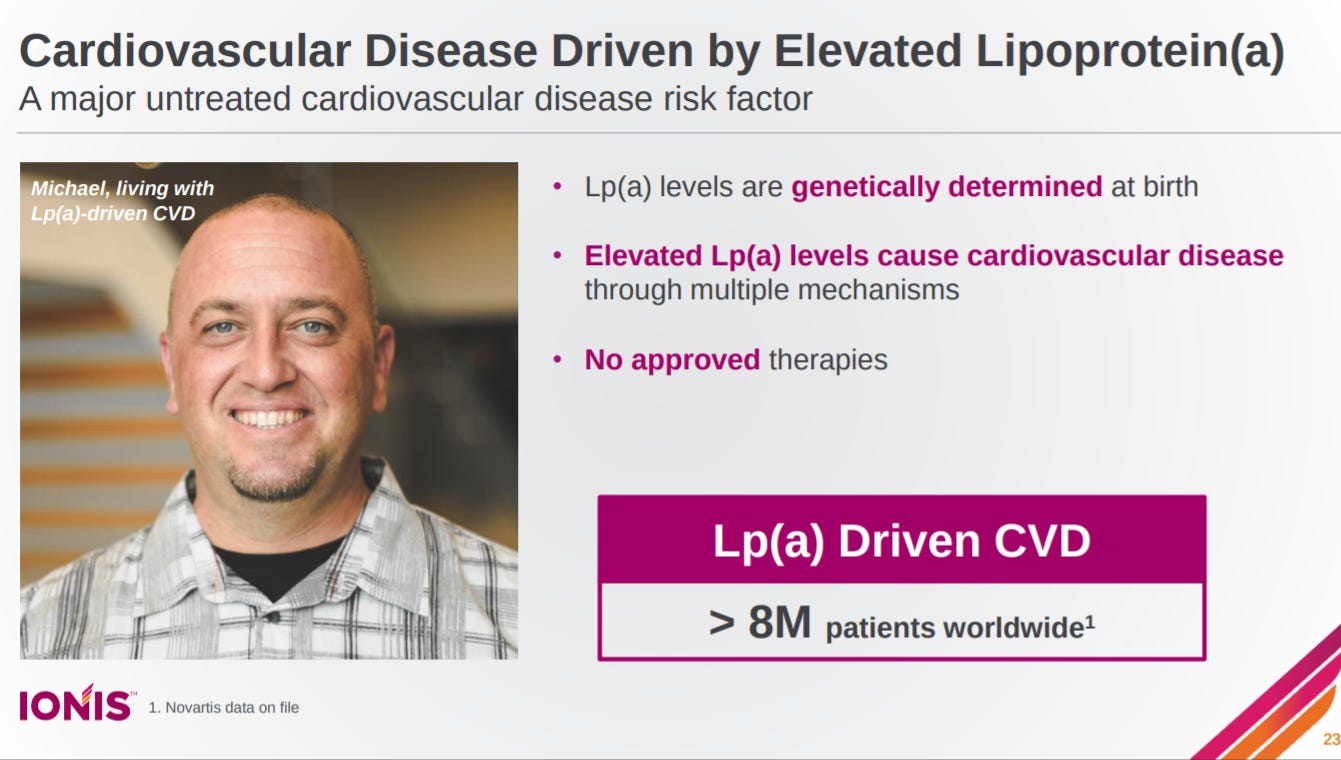 Cardiovascular Disease Driven by Elevated Lipoprotein(a)
A major untreated cardiovascular disease risk factor

Michael, living with Lp(a)-driven CVD

• Lp(a) levels are genetically determined at birth

• Elevated Lp(a) levels cause cardiovascular disease through multiple mechanisms

• No approved therapies

Lp(a) Driven CVD

> 8M patients worldwide$^1$

IONIS™ 1. Novartis data on file

23